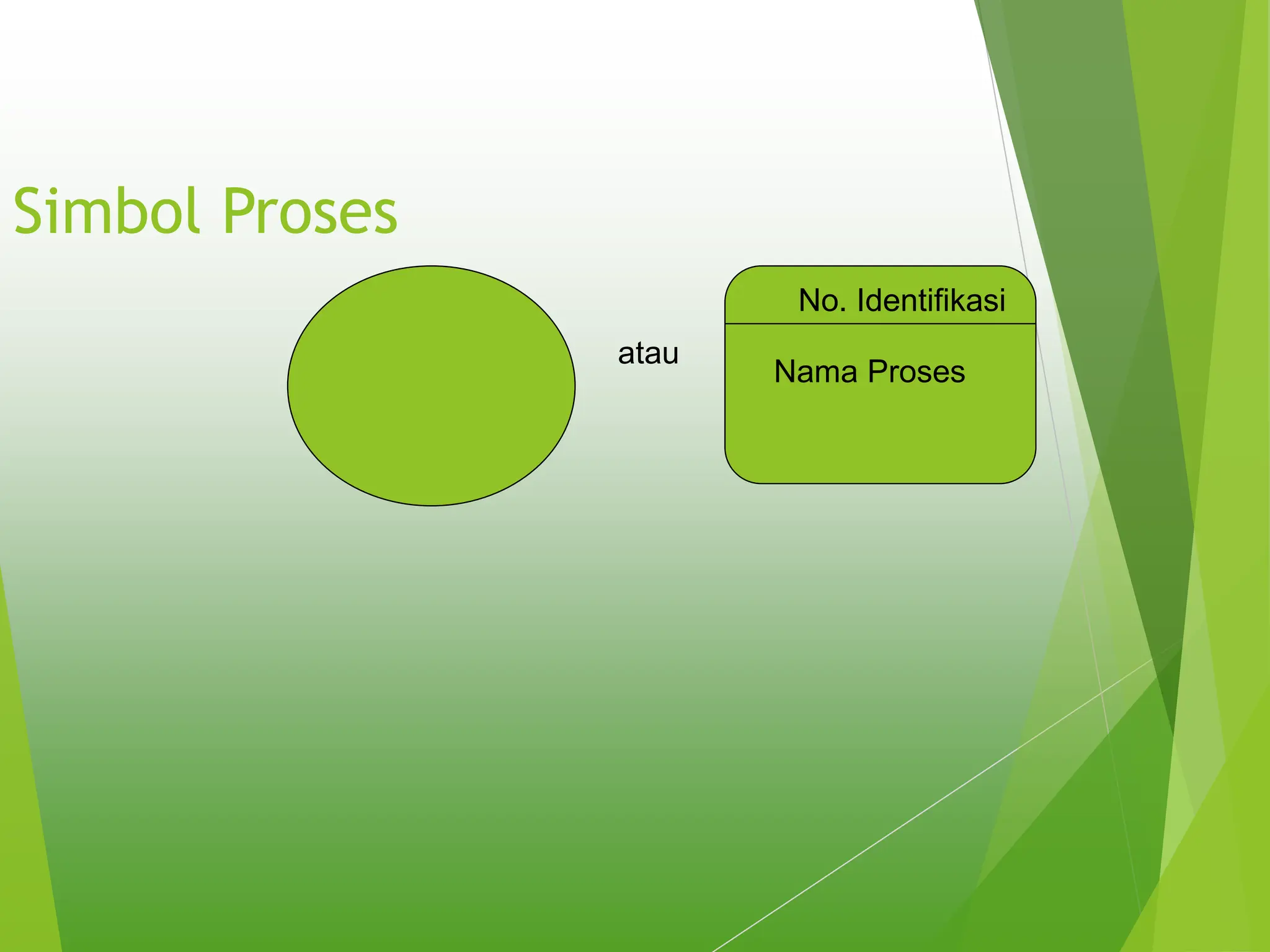 Simbol Proses

atau

No. Identifikasi

Nama Proses